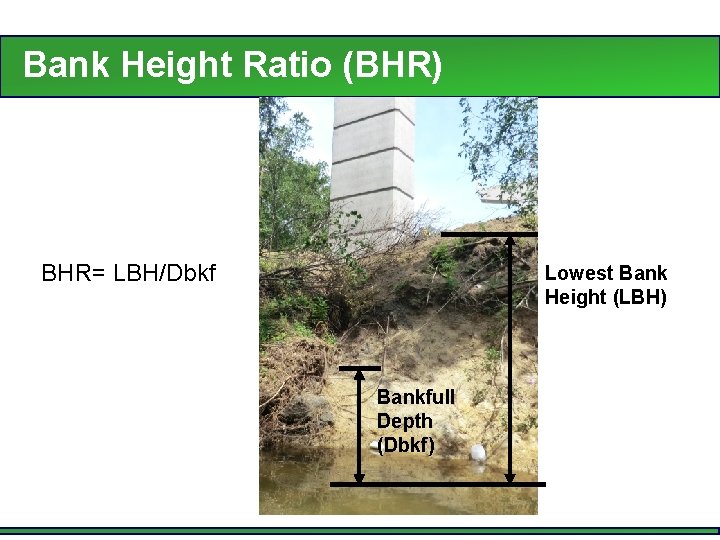 Bank Height Ratio (BHR)

BHR= LBH/Dbkf

Lowest Bank Height (LBH)

Bankfull Depth (Dbkf)